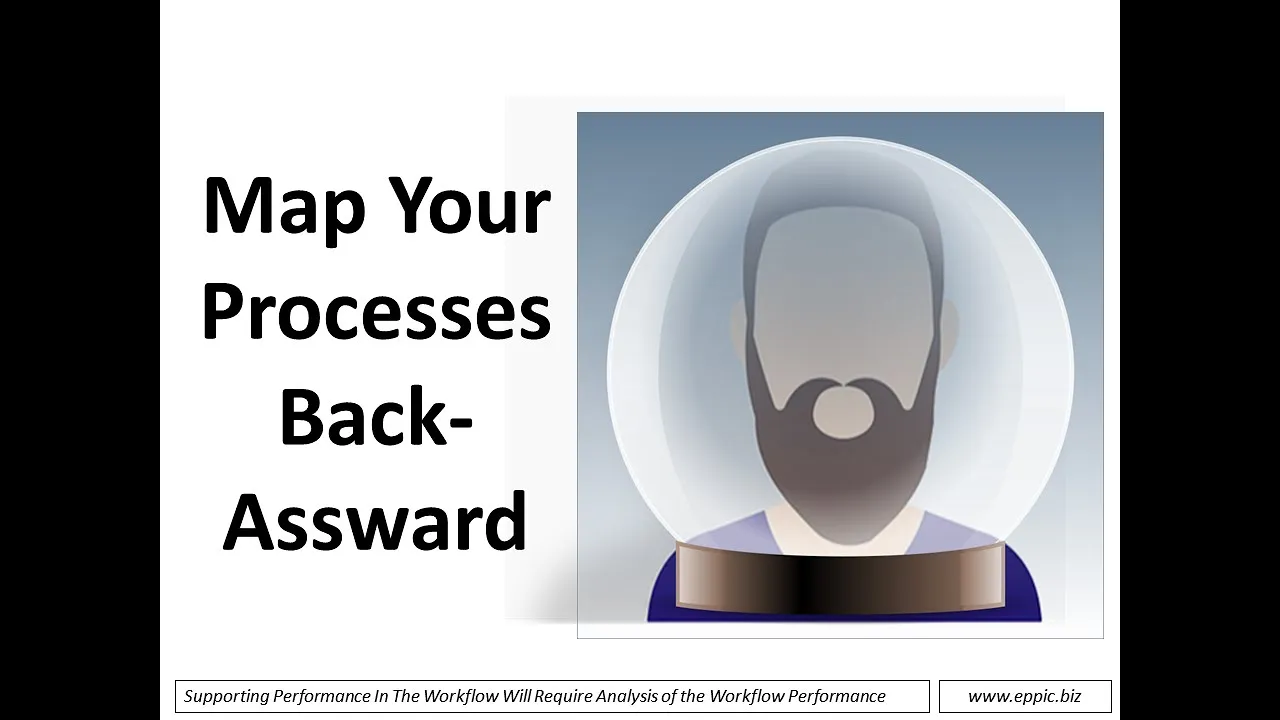 Map Your Processes Back-Assward

Supporting Performance In The Workflow Will Require Analysis of the Workflow Performance

www.eppic.biz